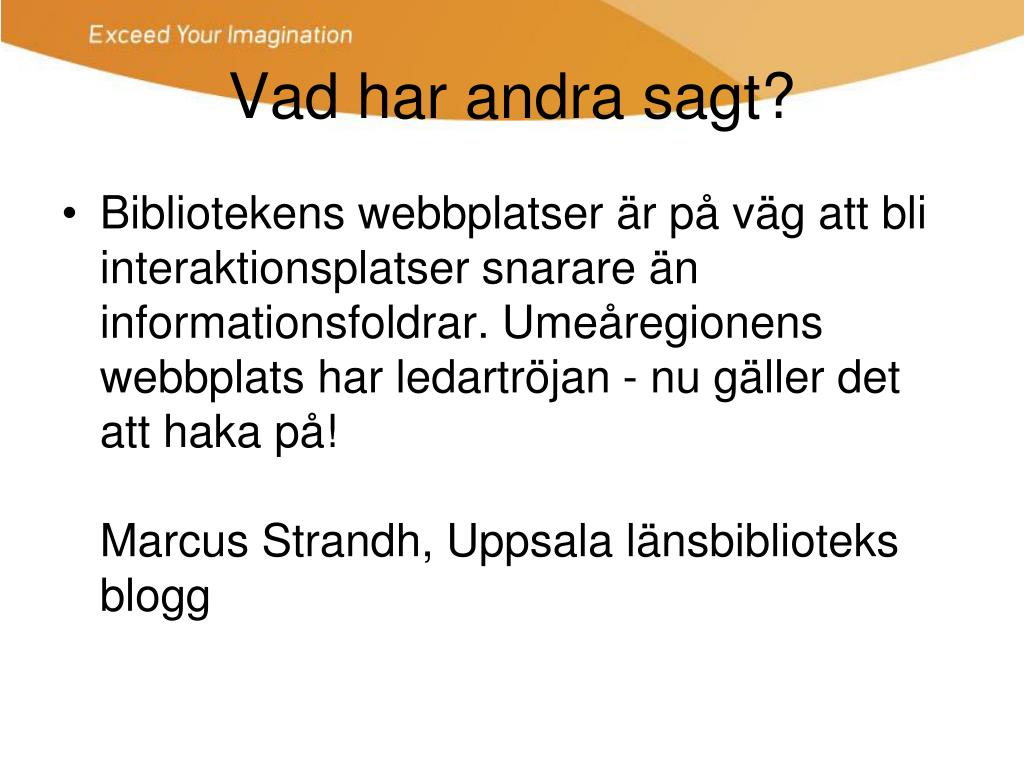 Exceed Your Imagination

Vad har andra sagt?

• Bibliotekens webbplatser är på väg att bli interaktionsplatser snarare än informationsfoldrar. Umeåregionens webbplats har ledartröjan - nu gäller det att haka på!

Marcus Strandh, Uppsala länsbiblioteks blogg